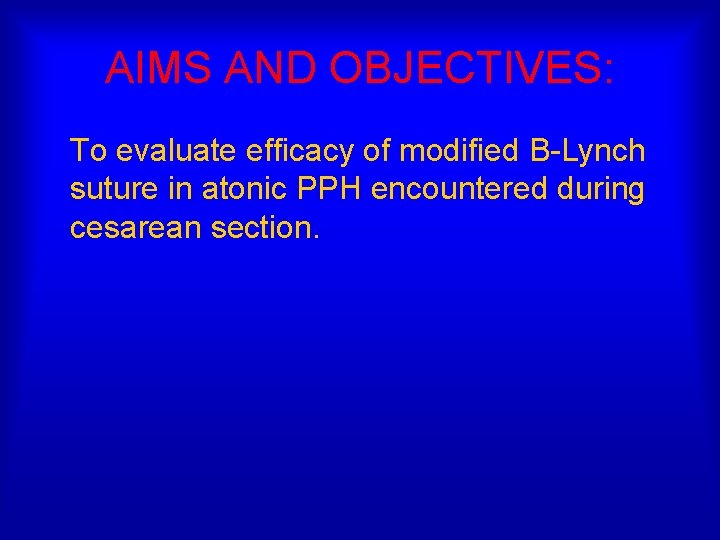 AIMS AND OBJECTIVES:

To evaluate efficacy of modified B-Lynch suture in atonic PPH encountered during cesarean section.